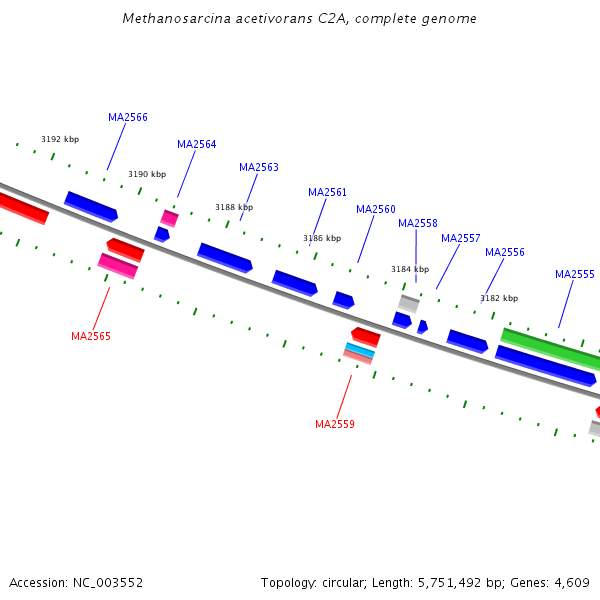 Methanosarcina acetivorans C2A, complete genome

MA2566
3192 kbp
MA2564
3190 kbp
MA2563
3188 kbp
MA2561
MA2560
3186 kbp
MA2558
MA2557
MA2556
3184 kbp
MA2555
3182 kbp
MA2565
MA2559

Accession: NC_003552

Topology: circular; Length: 5,751,492 bp; Genes: 4,609